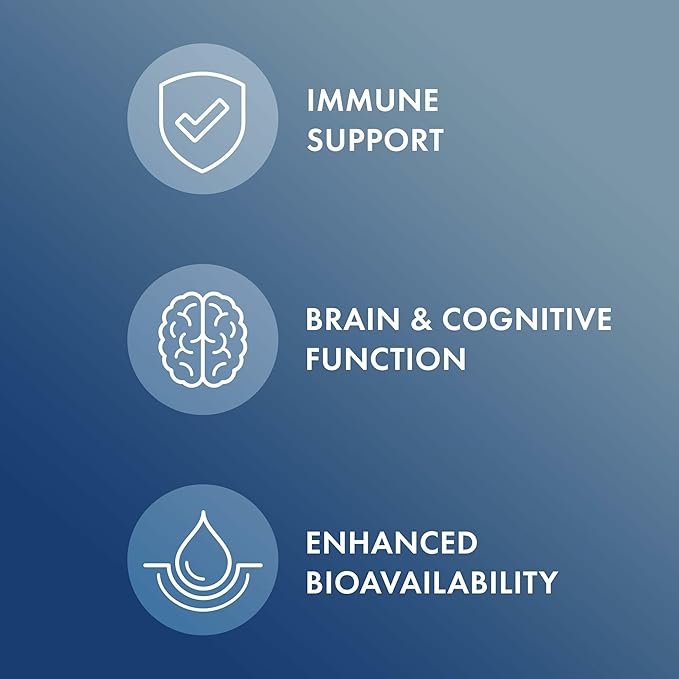 IMMUNE SUPPORT

BRAIN & COGNITIVE FUNCTION

ENHANCED BIOAVAILABILITY